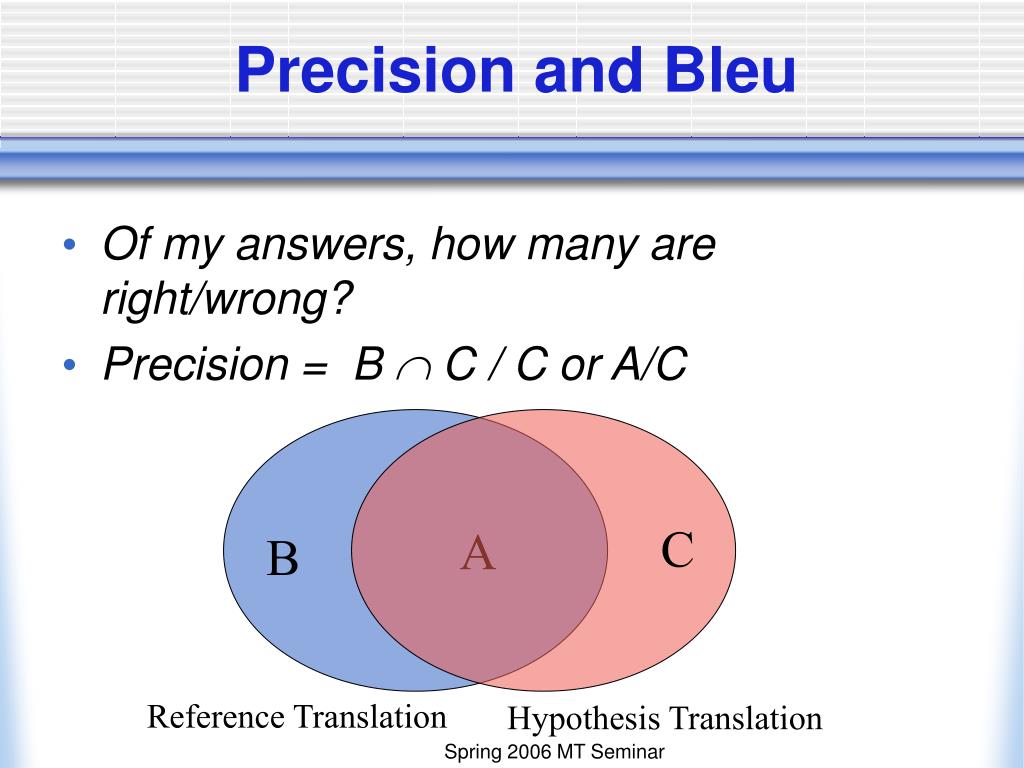 Precision and Bleu

• Of my answers, how many are right/wrong?
• Precision = $B \cap C$ / C or A/C

B
A
C

Reference Translation
Hypothesis Translation

Spring 2006 MT Seminar